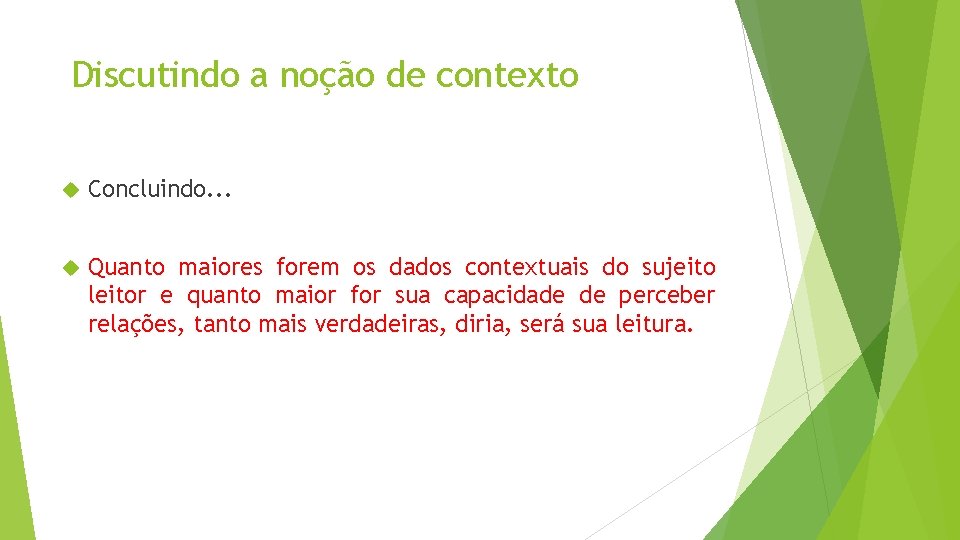 Discutindo a noção de contexto

Concluindo...

Quanto maiores forem os dados contextuais do sujeito leitor e quanto maior for sua capacidade de perceber relações, tanto mais verdadeiras, diria, será sua leitura.